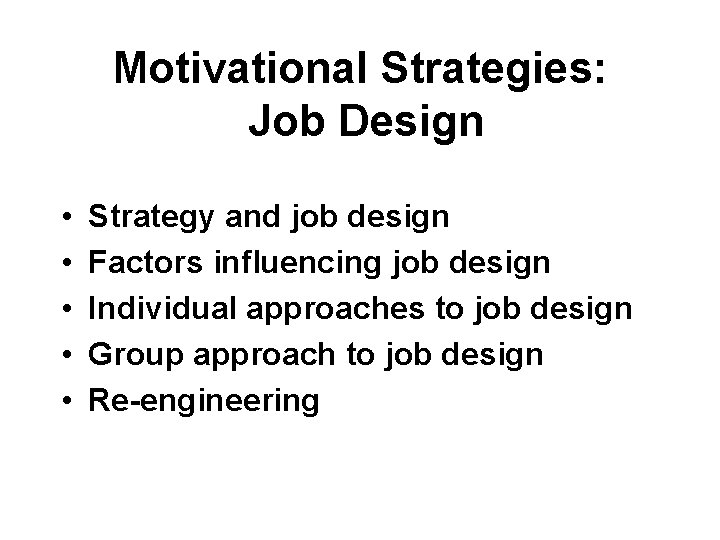 Motivational Strategies:
Job Design

• Strategy and job design
• Factors influencing job design
• Individual approaches to job design
• Group approach to job design
• Re-engineering